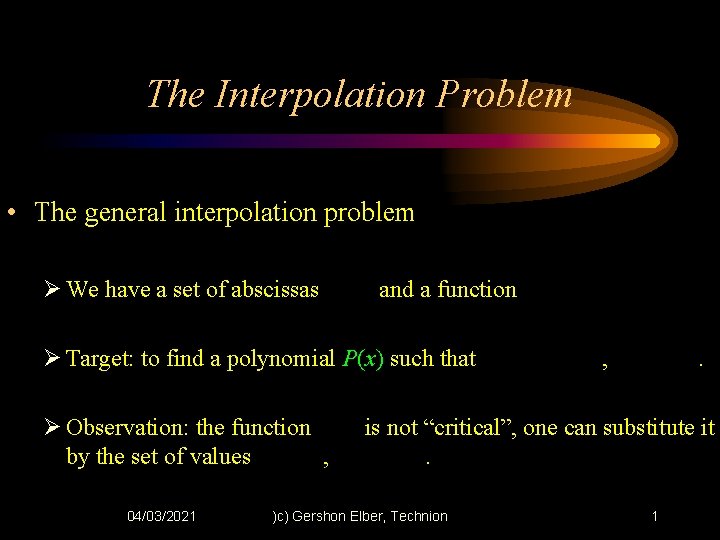 The Interpolation Problem

• The general interpolation problem

➢ We have a set of abscissas and a function

➢ Target: to find a polynomial $P(x)$ such that , .

➢ Observation: the function is not “critical”, one can substitute it by the set of values , .

04/03/2021 )c) Gershon Elber, Technion 1